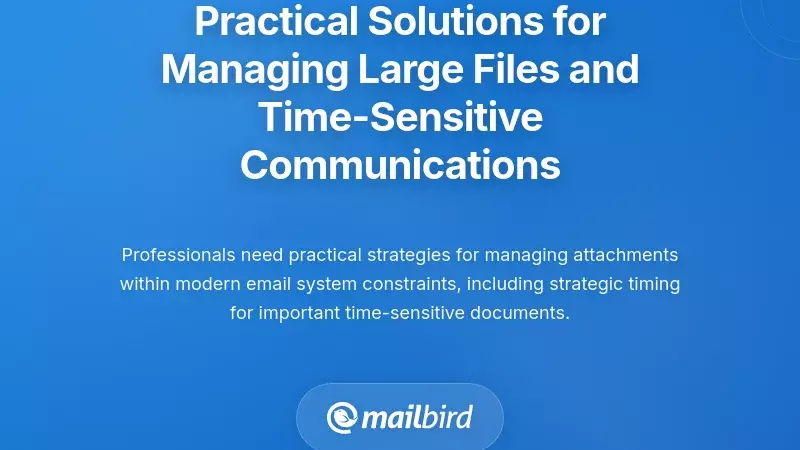 Practical Solutions for Managing Large Files and Time-Sensitive Communications

Professionals need practical strategies for managing attachments within modern email system constraints, including strategic timing for important time-sensitive documents.

mailbird